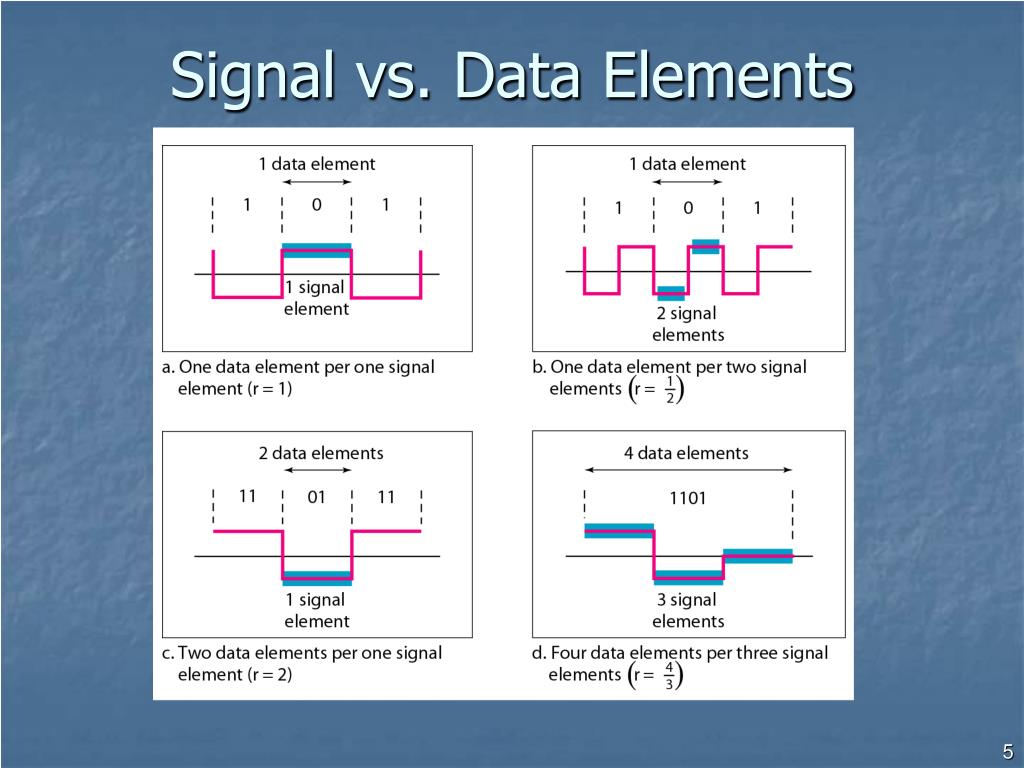 Signal vs. Data Elements

1 data element

1 0 1

1 signal element

a. One data element per one signal element (r = 1)

1 data element

1 0 1

2 signal elements

b. One data element per two signal elements $\left(r = \frac{1}{2}\right)$

2 data elements

11 01 11

1 signal element

c. Two data elements per one signal element (r = 2)

4 data elements

1101

3 signal elements

d. Four data elements per three signal elements $\left(r = \frac{4}{3}\right)$

5